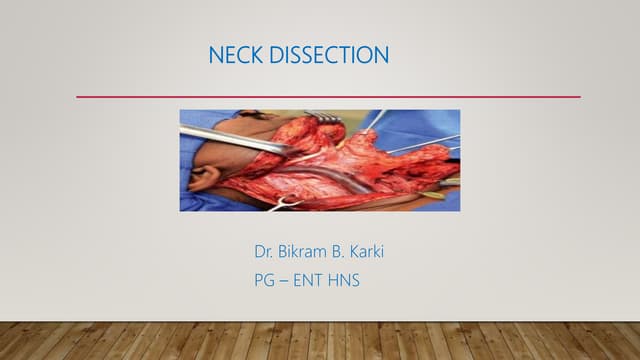 NECK DISSECTION

Dr. Bikram B. Karki
PG – ENT HNS